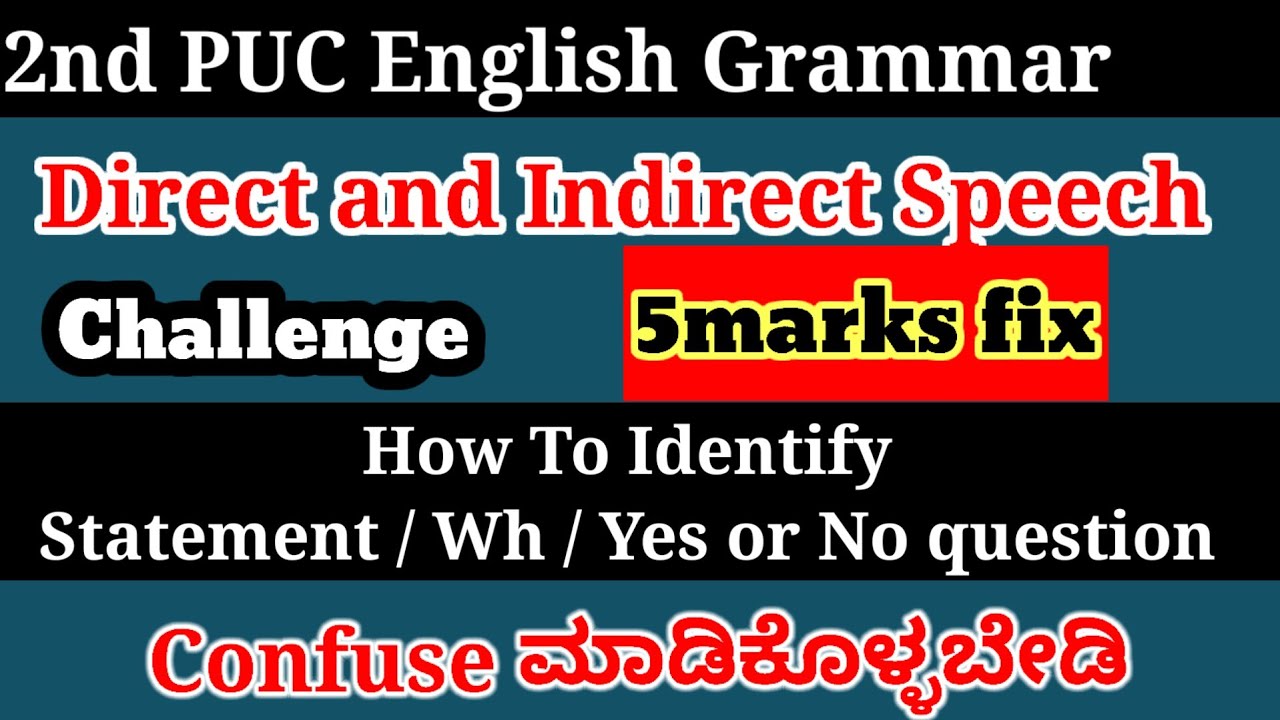 2nd PUC English Grammar

Direct and Indirect Speech

Challenge

5marks fix

How To Identify
Statement / Wh / Yes or No question

Confuse ಮಾಡಿಕೊಳ್ಳಬೇಡಿ